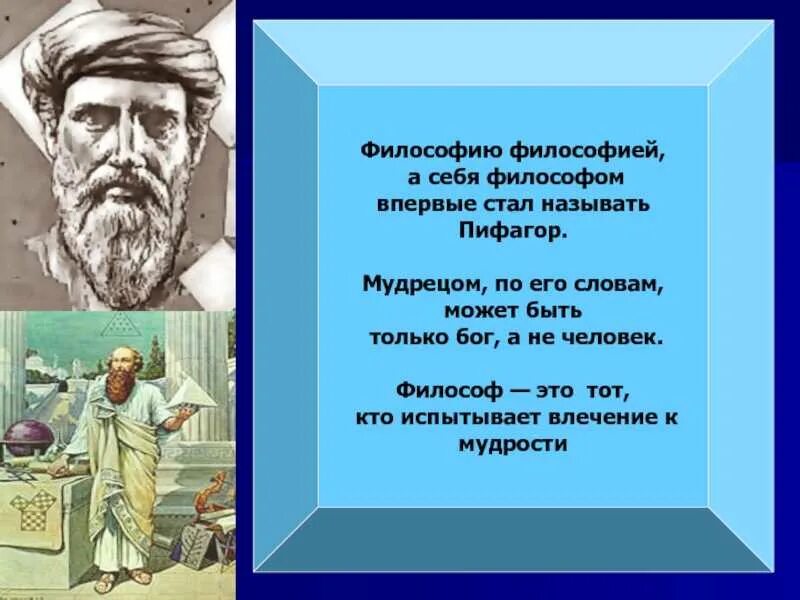 Философию философией, а себя философом впервые стал называть Пифагор.

Мудрецом, по его словам, может быть только бог, а не человек.

Философ — это тот, кто испытывает влечение к мудрости